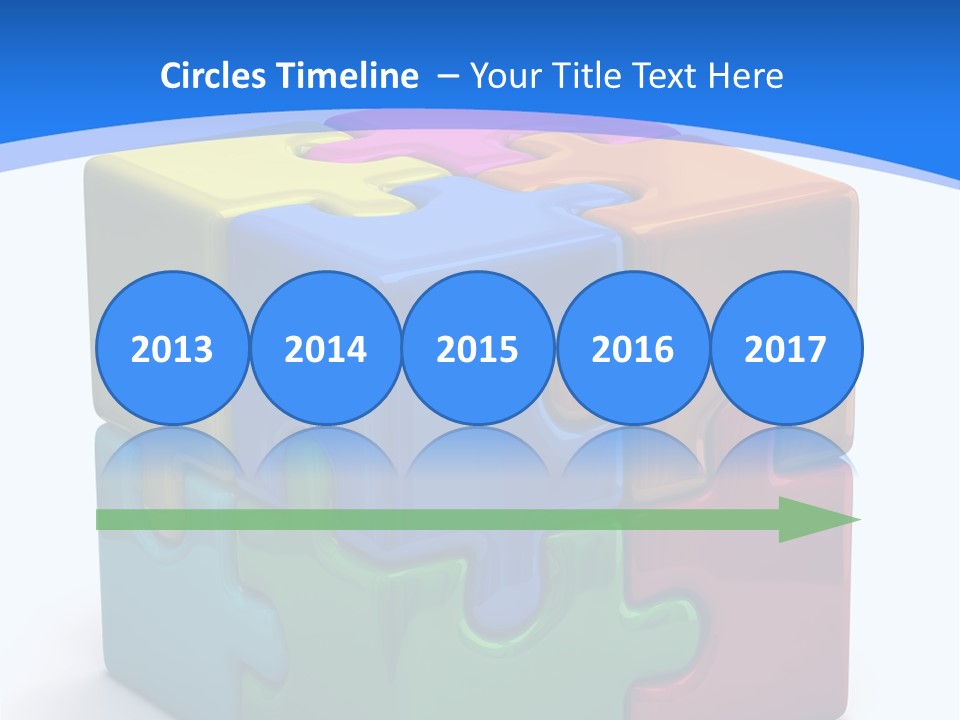 Circles Timeline – Your Title Text Here

2013

2014

2015

2016

2017